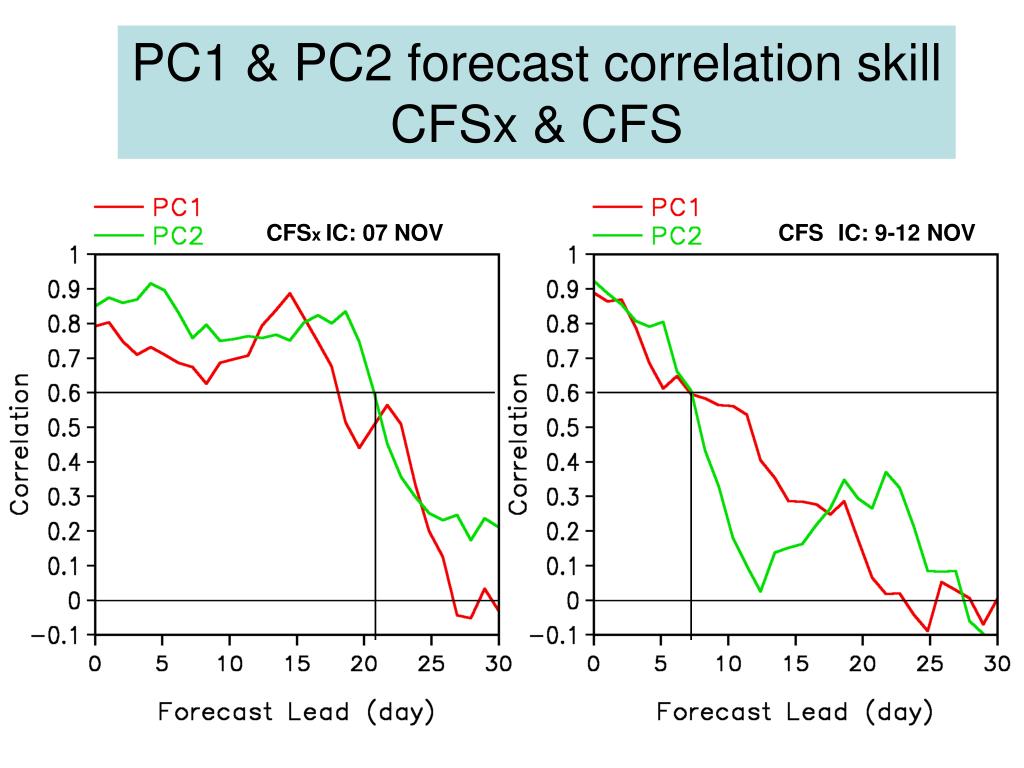 PC1 & PC2 forecast correlation skill
CFSx & CFS

PC1
PC2
CFSx IC: 07 NOV

1
0.9
0.8
0.7
0.6
0.5
0.4
0.3
0.2
0.1
0
−0.1

Correlation

0 5 10 15 20 25 30

Forecast Lead (day)

PC1
PC2
CFS IC: 9-12 NOV

1
0.9
0.8
0.7
0.6
0.5
0.4
0.3
0.2
0.1
0
−0.1

Correlation

0 5 10 15 20 25 30

Forecast Lead (day)